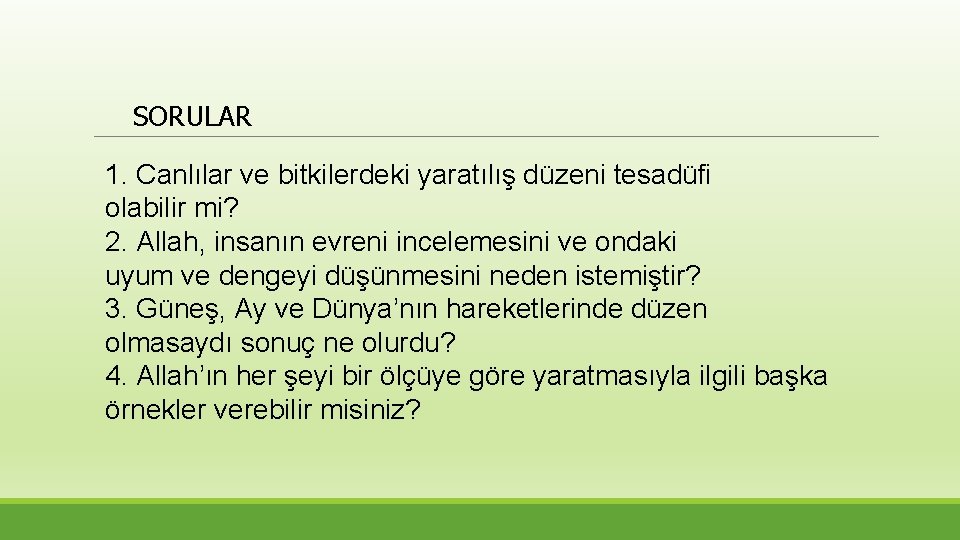 SORULAR

1. Canlılar ve bitkilerdeki yaratılış düzeni tesadüfi olabilir mi?
2. Allah, insanın evreni incelemesini ve ondaki uyum ve dengeyi düşünmesini neden istemiştir?
3. Güneş, Ay ve Dünya’nın hareketlerinde düzen olmasaydı sonuç ne olurdu?
4. Allah’ın her şeyi bir ölçüye göre yaratmasıyla ilgili başka örnekler verebilir misiniz?